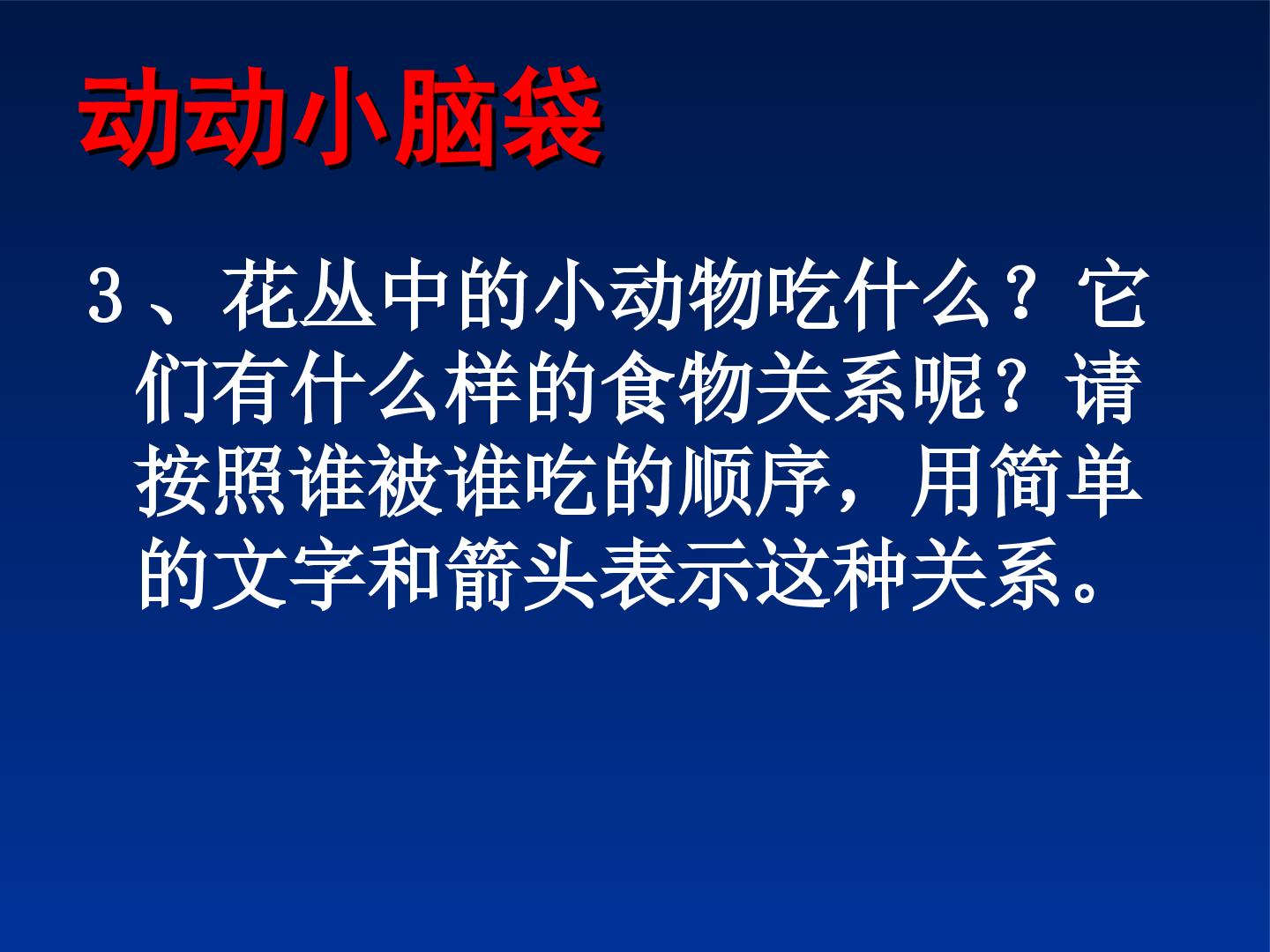 动动小脑袋

3、花丛中的小动物吃什么？它们有什么样的食物关系呢？请按照谁被谁吃的顺序，用简单的文字和箭头表示这种关系。